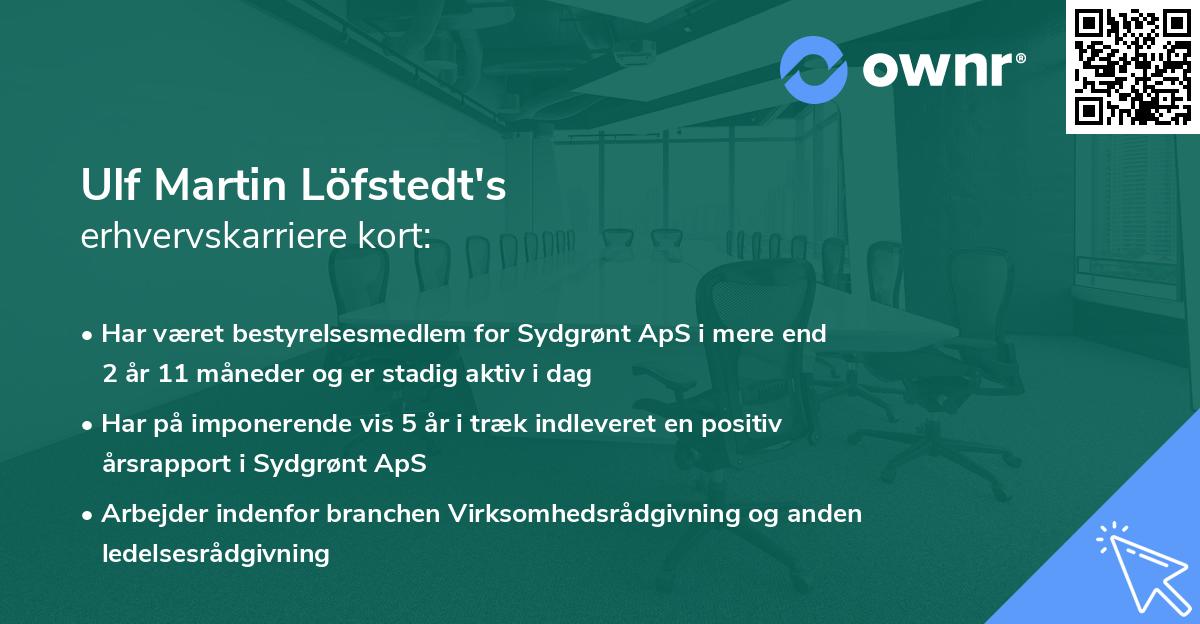 ownr®

Ulf Martin Löfstedt's
erhvervskarriere kort:

• Har været bestyrelsesmedlem for Sydgrønt ApS i mere end 2 år 11 måneder og er stadig aktiv i dag

• Har på imponerende vis 5 år i træk indleveret en positiv årsrapport i Sydgrønt ApS

• Arbejder indenfor branchen Virksomhedsrådgivning og anden ledelsesrådgivning